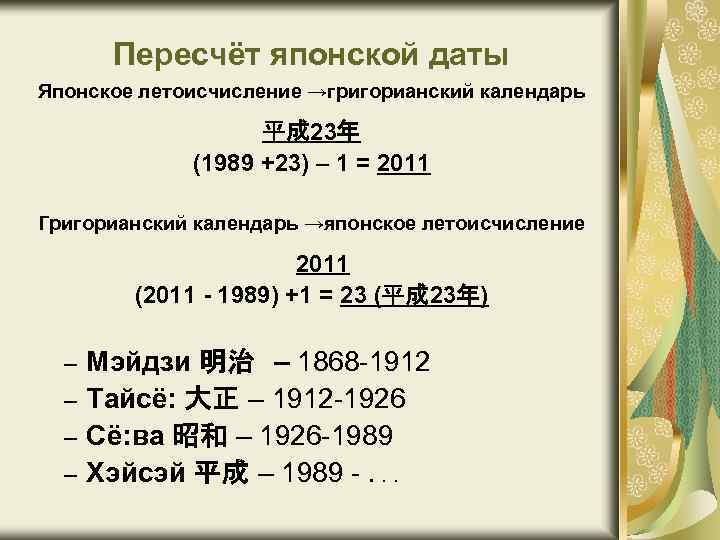 Пересчёт японской даты

Японское летоисчисление →григорианский календарь

平成23年
(1989 +23) – 1 = 2011

Григорианский календарь →японское летоисчисление

2011
(2011 - 1989) +1 = 23 (平成23年)

– Мэйдзи 明治 – 1868-1912
– Тайсё: 大正 – 1912-1926
– Сё:ва 昭和 – 1926-1989
– Хэйсэй 平成 – 1989 - . . .